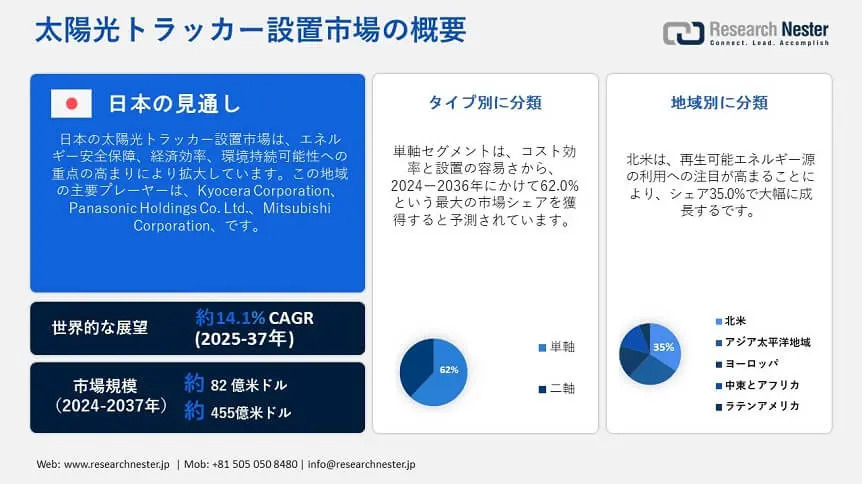 太陽光トラッカー設置市場の概要

Research Nester
Connect. Lead. Accomplish

日本の見通し

日本の太陽光トラッカー設置市場は、エネルギー安全保障、経済効率、環境持続可能性への重点の高まりにより拡大しています。この地域の主要プレーヤーは、Kyocera Corporation、Panasonic Holdings Co. Ltd.、Mitsubishi Corporation、です。

世界的な展望
約14.1% CAGR
(2025-37年)

市場規模
(2024-2037年)
約 82 億米ドル
約 455億米ドル

タイプ別に分類

単軸セグメントは、コスト効率と設置の容易さから、2024ー2036年にかけて62.0%という最大の市場シェアを獲得すると予測されています。

62%

単軸
二軸

地域別に分類

北米は、再生可能エネルギー源の利用への注目が高まることにより、シェア35.0%で大幅に成長するです。

35%

北米
アジア太平洋地域
ヨーロッパ
中東とアフリカ
ラテンアメリカ

Web: www.researchnester.jp | Mob: +81 505 050 8480 | info@researchnester.jp